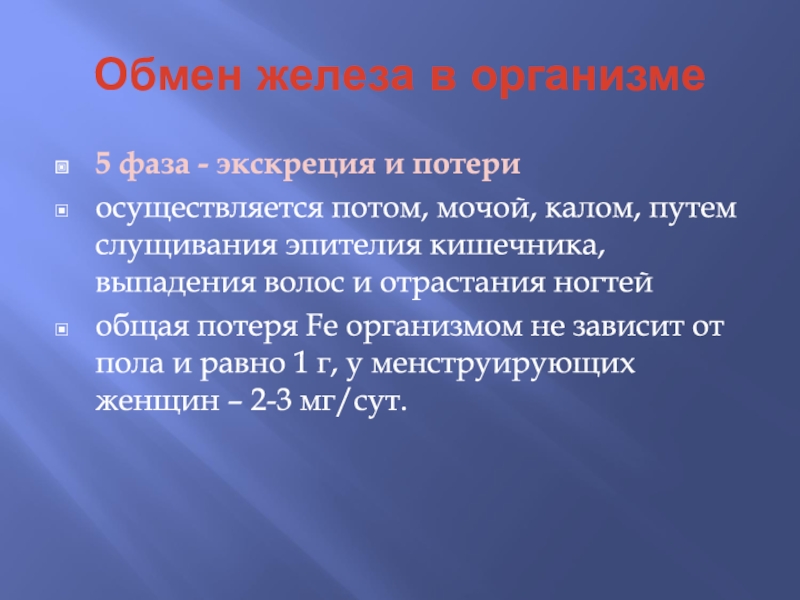 Обмен железа в организме

5 фаза - экскреция и потери

осуществляется потом, мочой, калом, путем слущивания эпителия кишечника, выпадения волос и отрастания ногтей

общая потеря Fe организмом не зависит от пола и равно 1 г, у менструирующих женщин – 2-3 мг/сут.